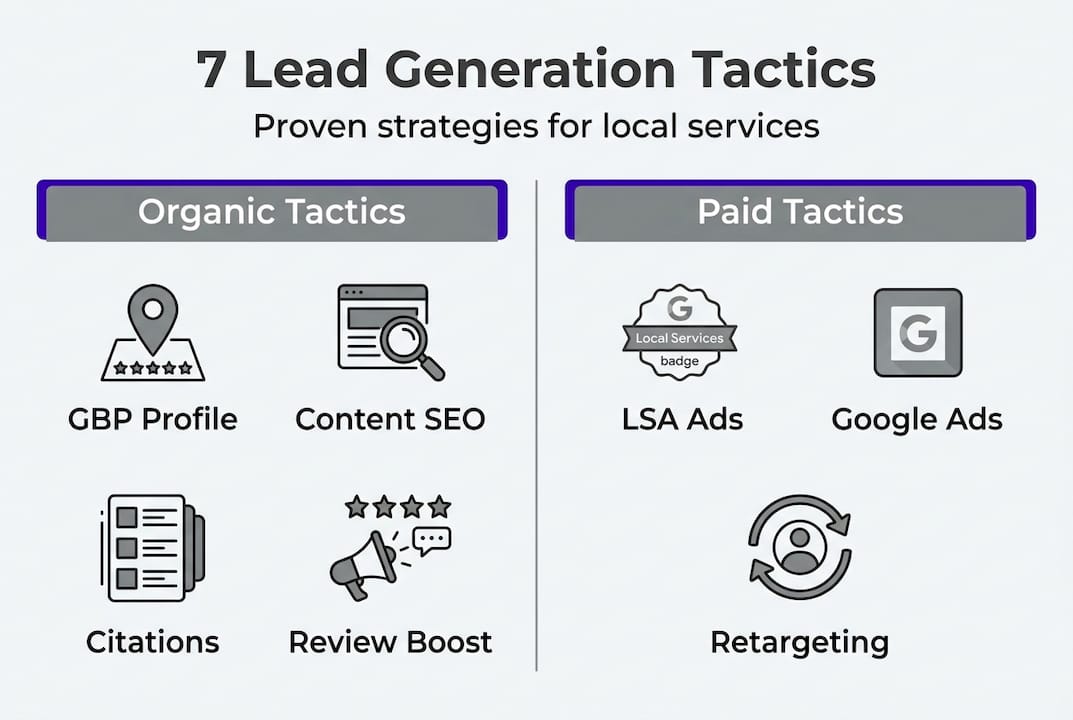 7 Lead Generation Tactics

Proven strategies for local services

Organic Tactics

GBP Profile

Content SEO

Citations

Review Boost

Paid Tactics

G
Local Services
badge

LSA Ads

G

Google Ads

Retargeting